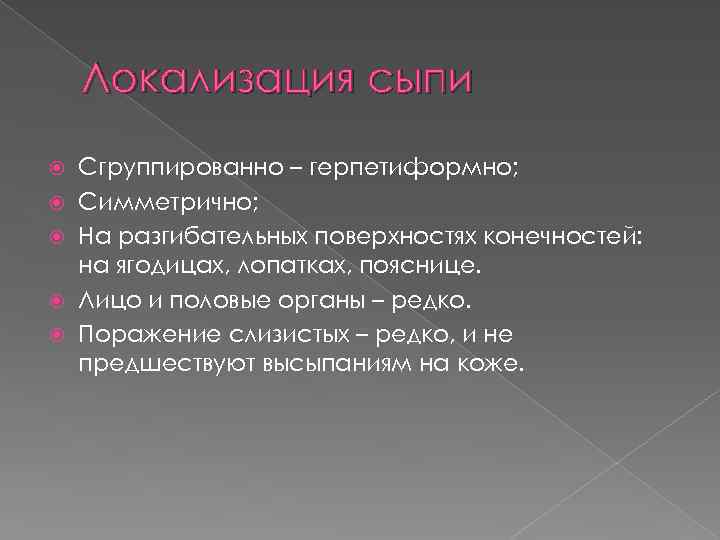 Локализация сыпи

Сгруппированно – герпетиформно;
Симметрично;
На разгибательных поверхностях конечностей: на ягодицах, лопатках, пояснице.
Лицо и половые органы – редко.
Поражение слизистых – редко, и не предшествуют высыпаниям на коже.